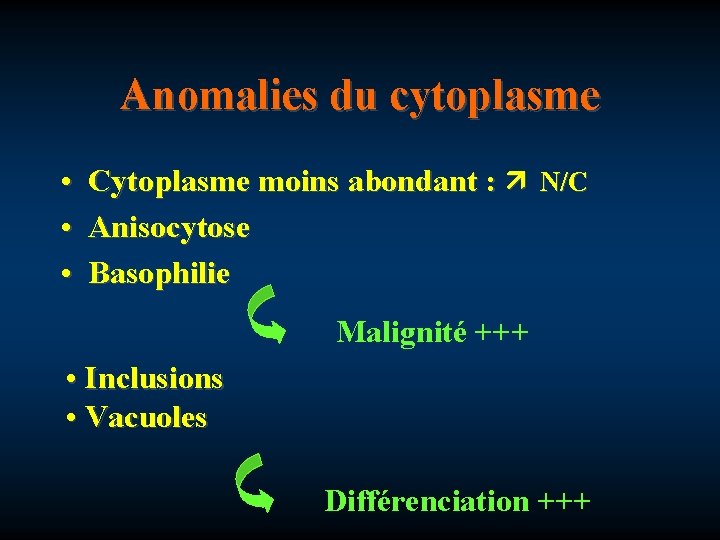 Anomalies du cytoplasme

• Cytoplasme moins abondant : ↗ N/C
• Anisocytose
• Basophilie

Malignité +++

• Inclusions
• Vacuoles

Différenciation +++